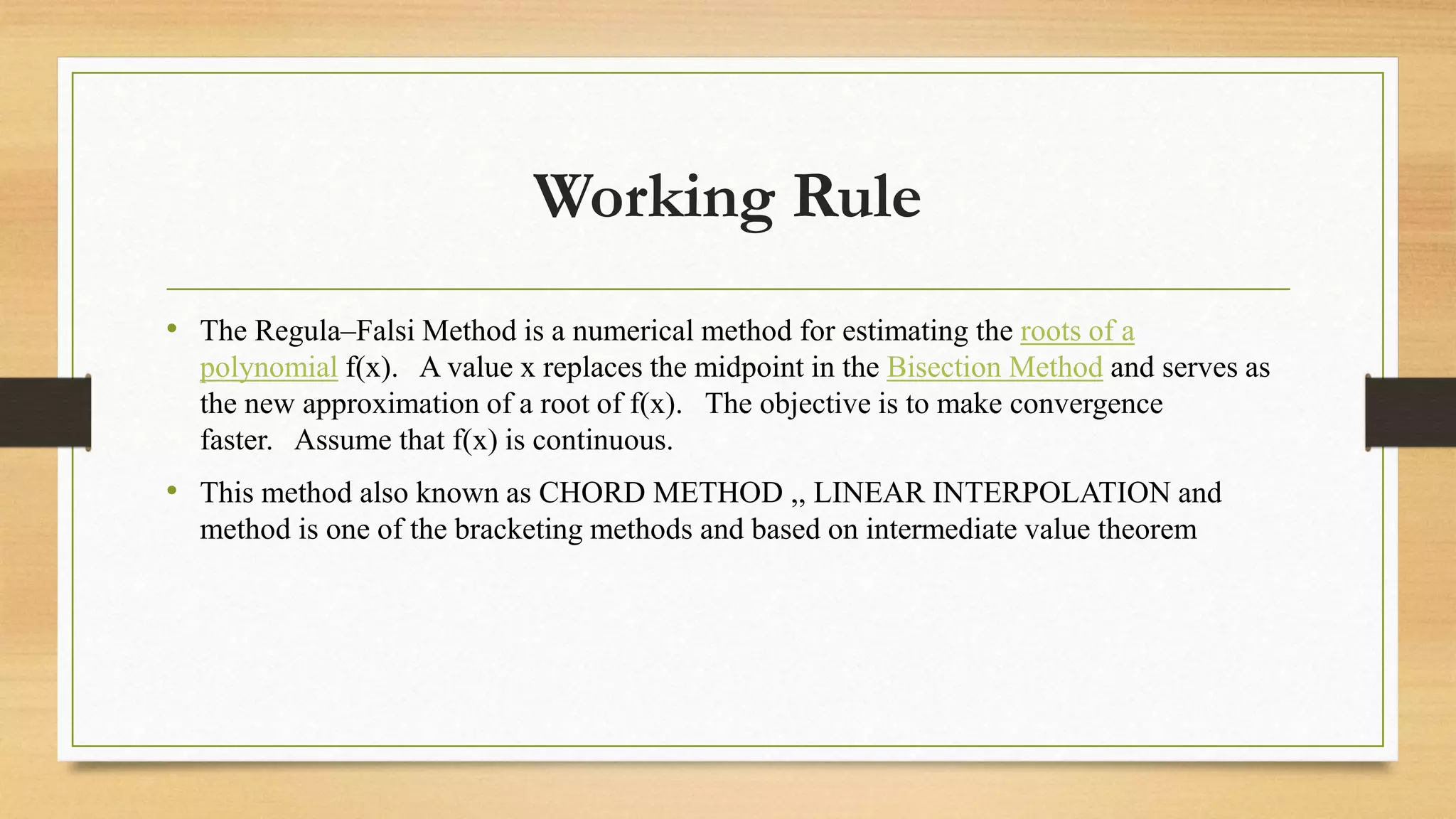 Working Rule

• The Regula–Falsi Method is a numerical method for estimating the roots of a polynomial f(x). A value x replaces the midpoint in the Bisection Method and serves as the new approximation of a root of f(x). The objective is to make convergence faster. Assume that f(x) is continuous.

• This method also known as CHORD METHOD ,, LINEAR INTERPOLATION and method is one of the bracketing methods and based on intermediate value theorem